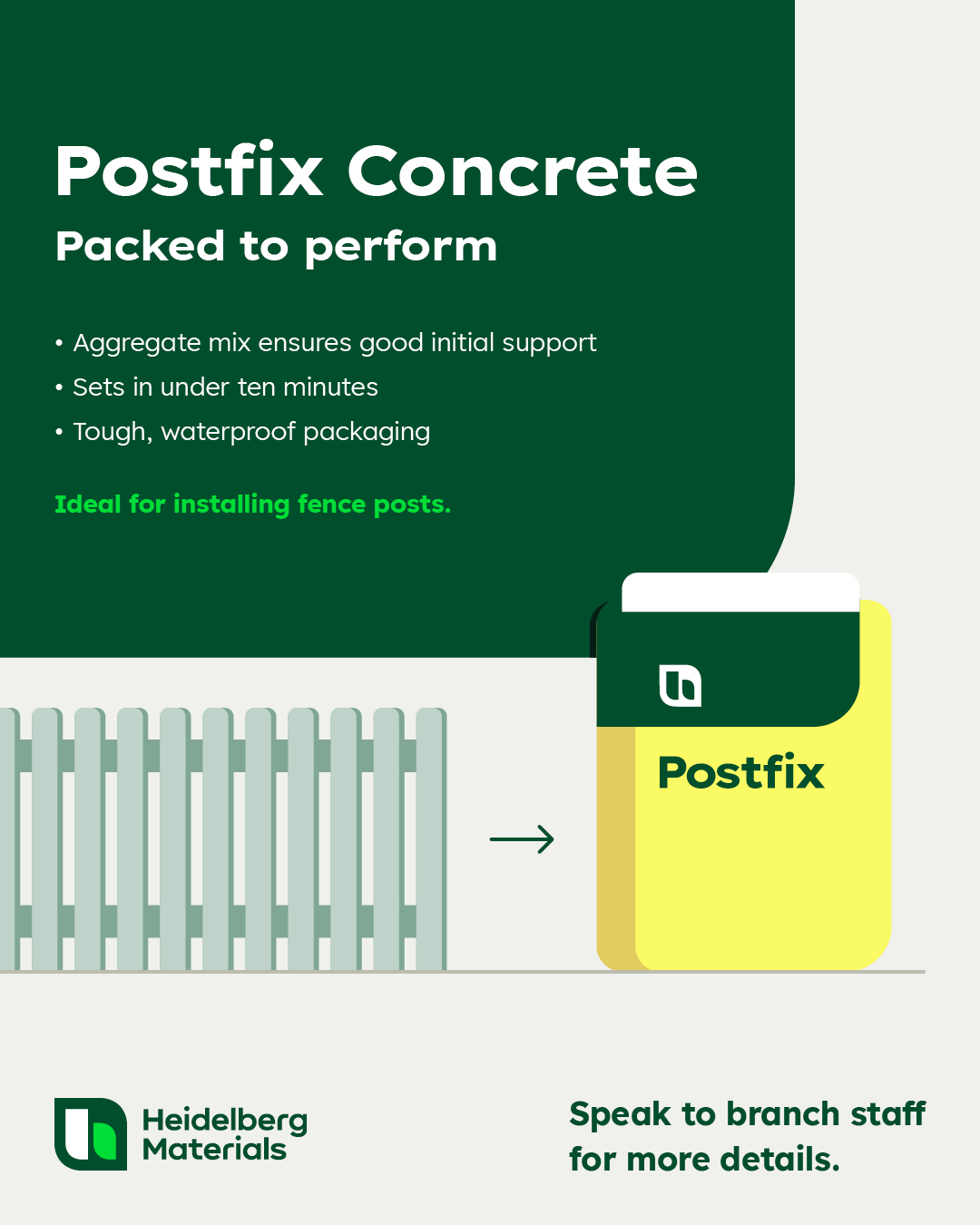 Postfix Concrete
Packed to perform

• Aggregate mix ensures good initial support
• Sets in under ten minutes
• Tough, waterproof packaging

Ideal for installing fence posts.

Postfix

Heidelberg Materials

Speak to branch staff for more details.